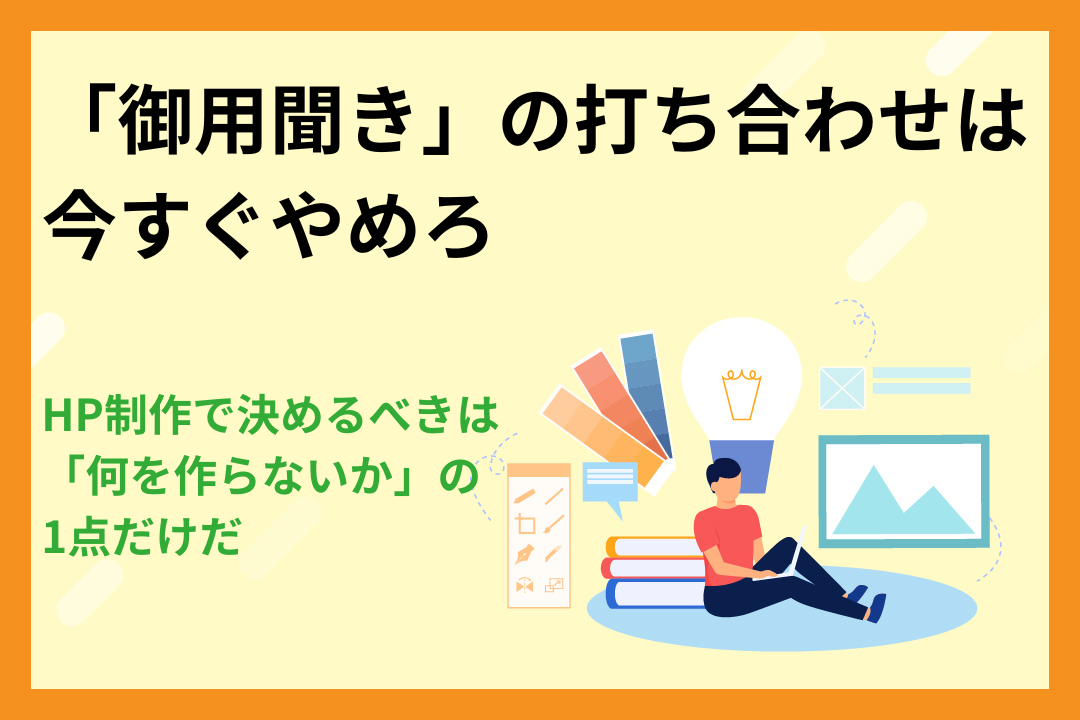 「御用聞き」の打ち合わせは今すぐやめろ

HP制作で決めるべきは「何を作らないか」の1点だけだ